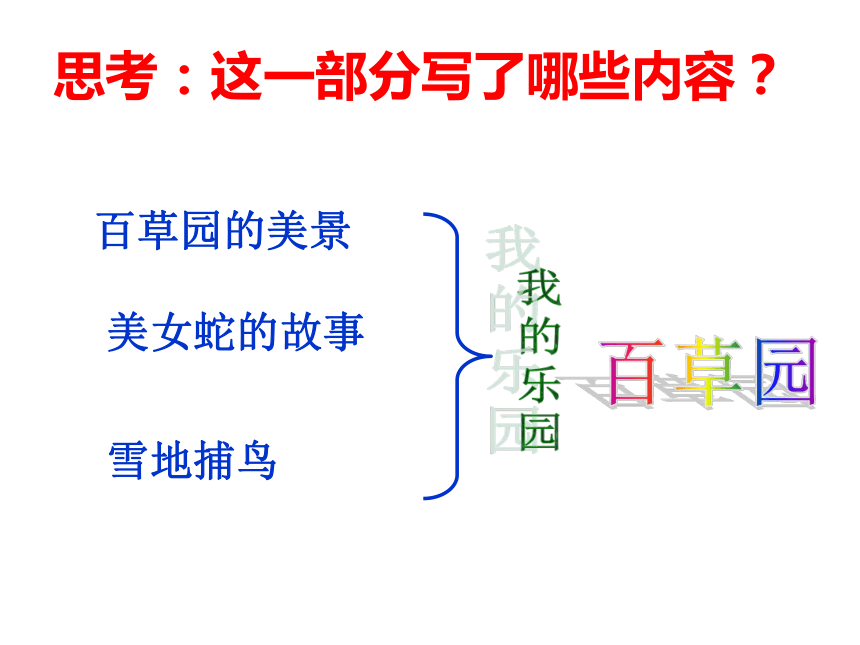 思考：这一部分写了哪些内容？

百草园的美景

美女蛇的故事

雪地捕鸟

我的乐园

百草园